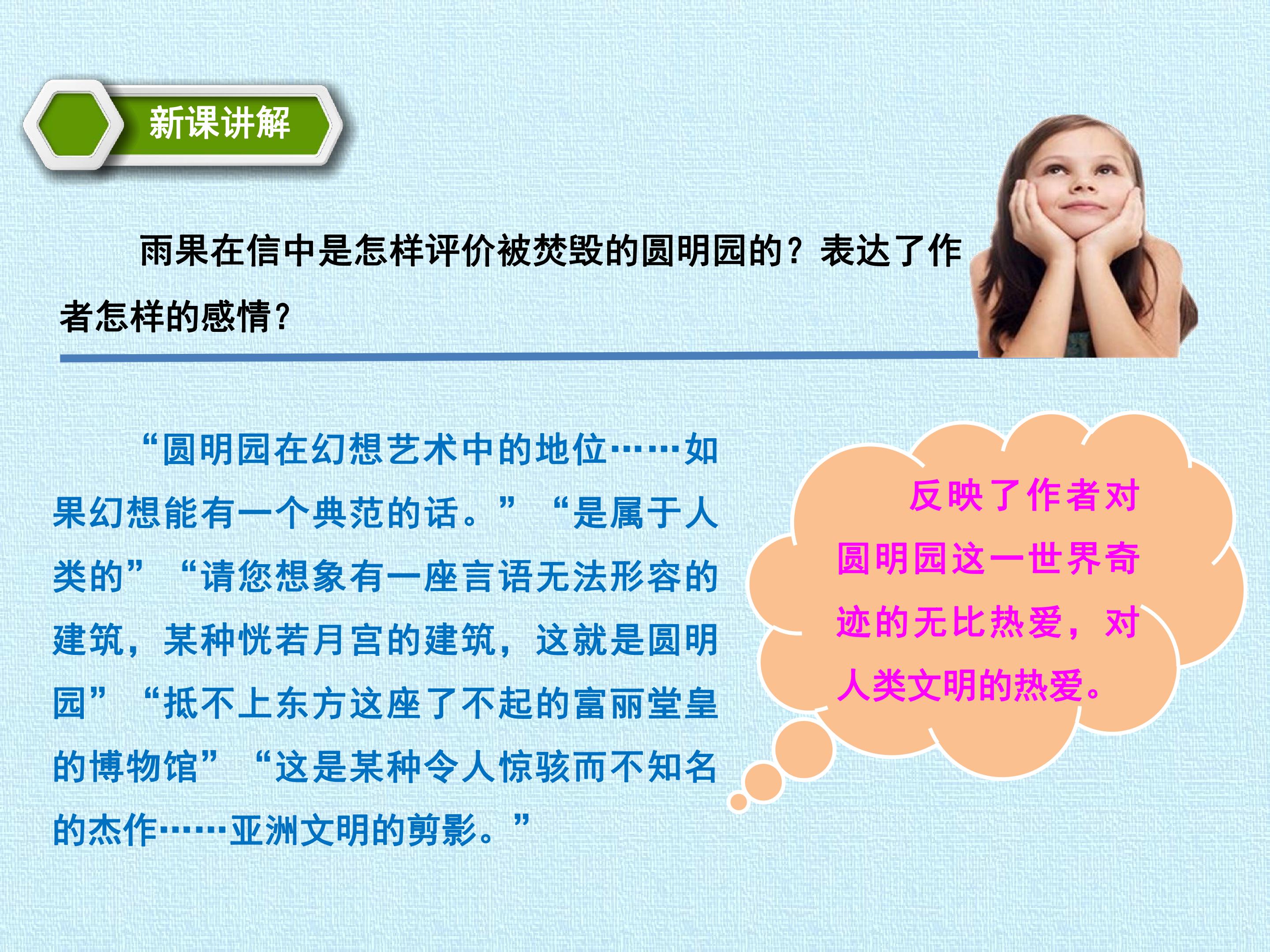 新课讲解

雨果在信中是怎样评价被焚毁的圆明园的？表达了作者怎样的感情？

“圆明园在幻想艺术中的地位……如果幻想能有一个典范的话。”“是属于人类的”“请您想象有一座言语无法形容的建筑，某种恍若月宫的建筑，这就是圆明园”“抵不上东方这座了不起的富丽堂皇的博物馆”“这是某种令人惊骇而不知名的杰作……亚洲文明的剪影。”

反映了作者对圆明园这一世界奇迹的无比热爱，对人类文明的热爱。